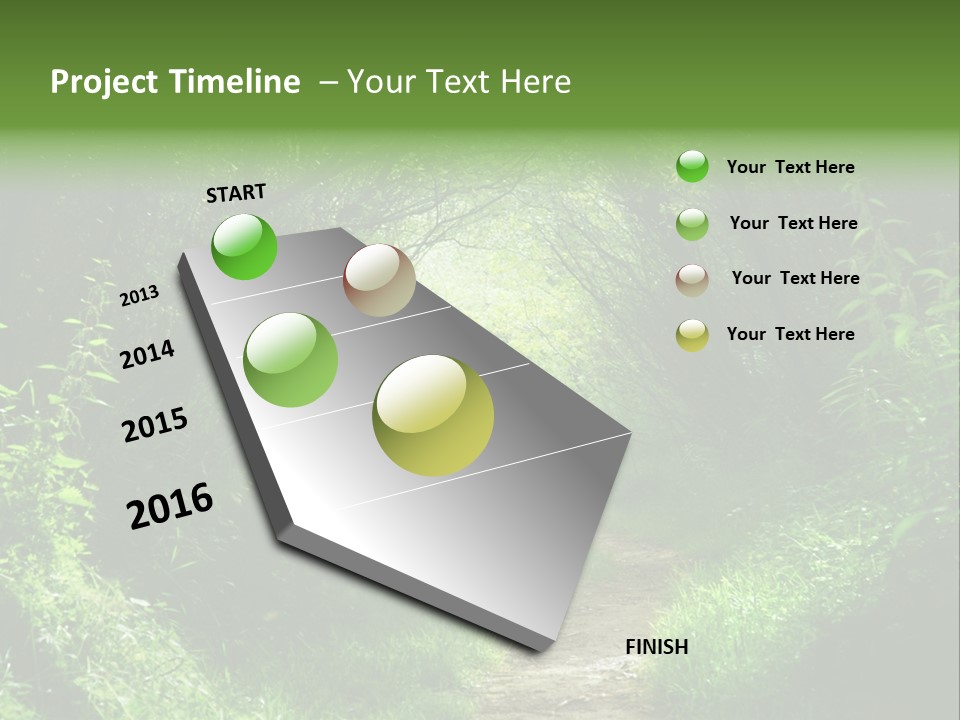 Project Timeline – Your Text Here

START

2013

2014

2015

2016

FINISH

Your Text Here

Your Text Here

Your Text Here

Your Text Here